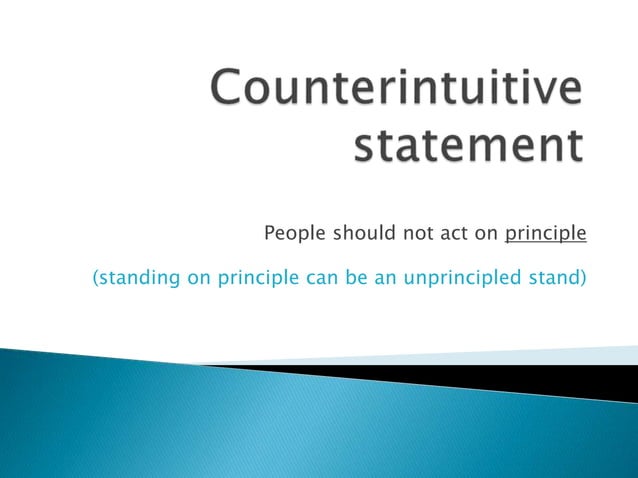 Counterintuitive statement

People should not act on principle

(standing on principle can be an unprincipled stand)